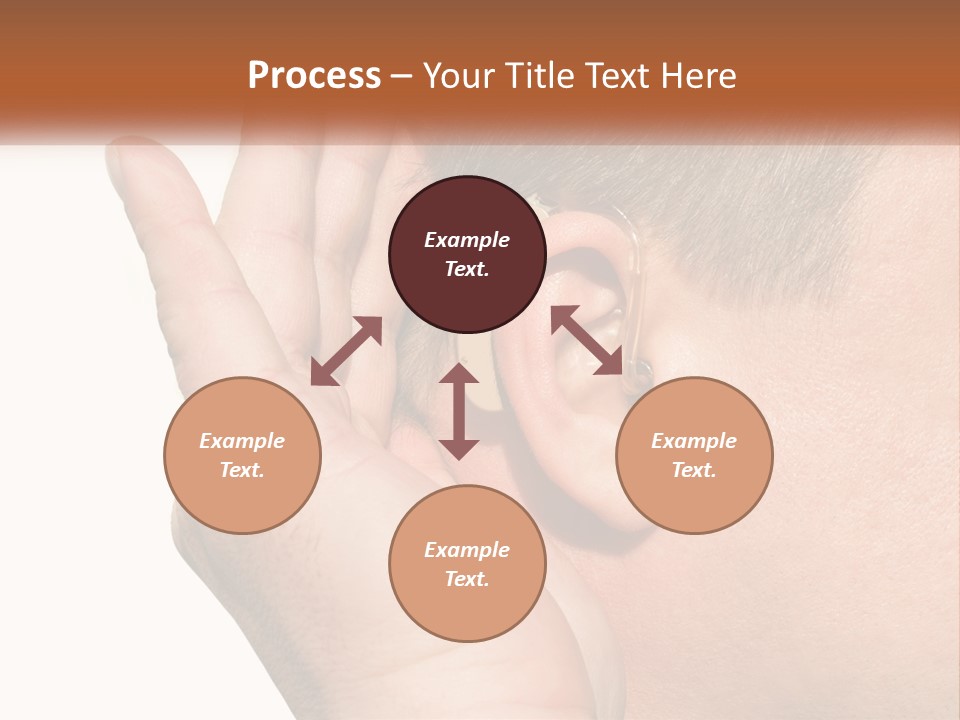 Process – Your Title Text Here

Example Text.

Example Text.

Example Text.

Example Text.